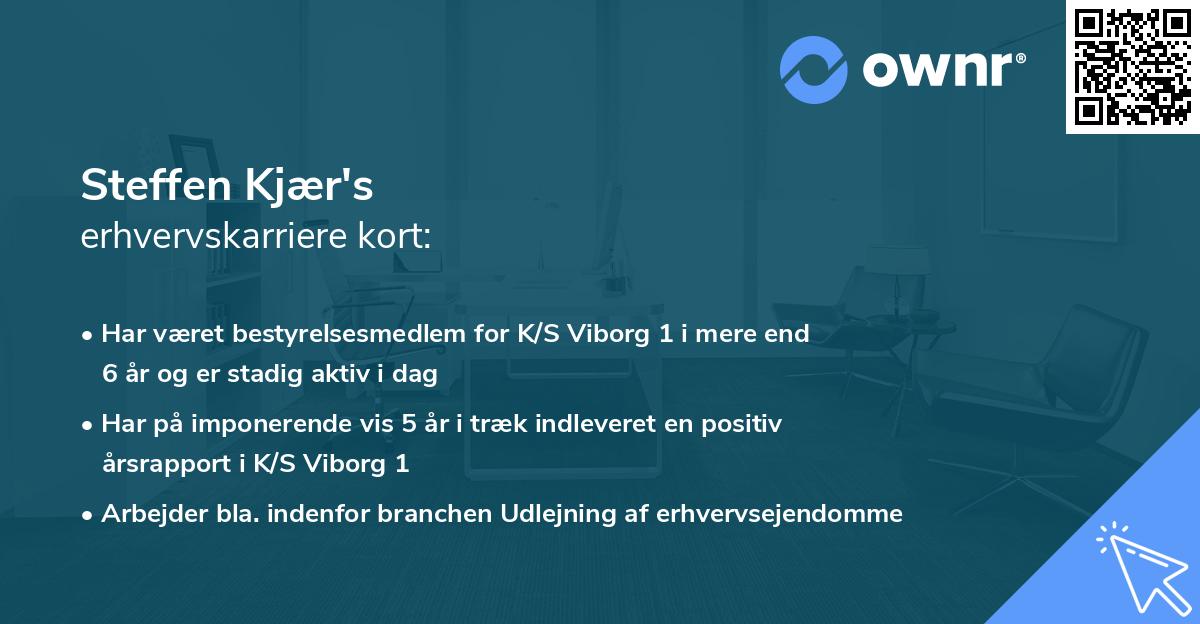 ownr®

Steffen Kjær's
erhvervskarriere kort:

• Har været bestyrelsesmedlem for K/S Viborg 1 i mere end 6 år og er stadig aktiv i dag

• Har på imponerende vis 5 år i træk indleveret en positiv årsrapport i K/S Viborg 1

• Arbejder bla. indenfor branchen Udlejning af erhvervsejendomme